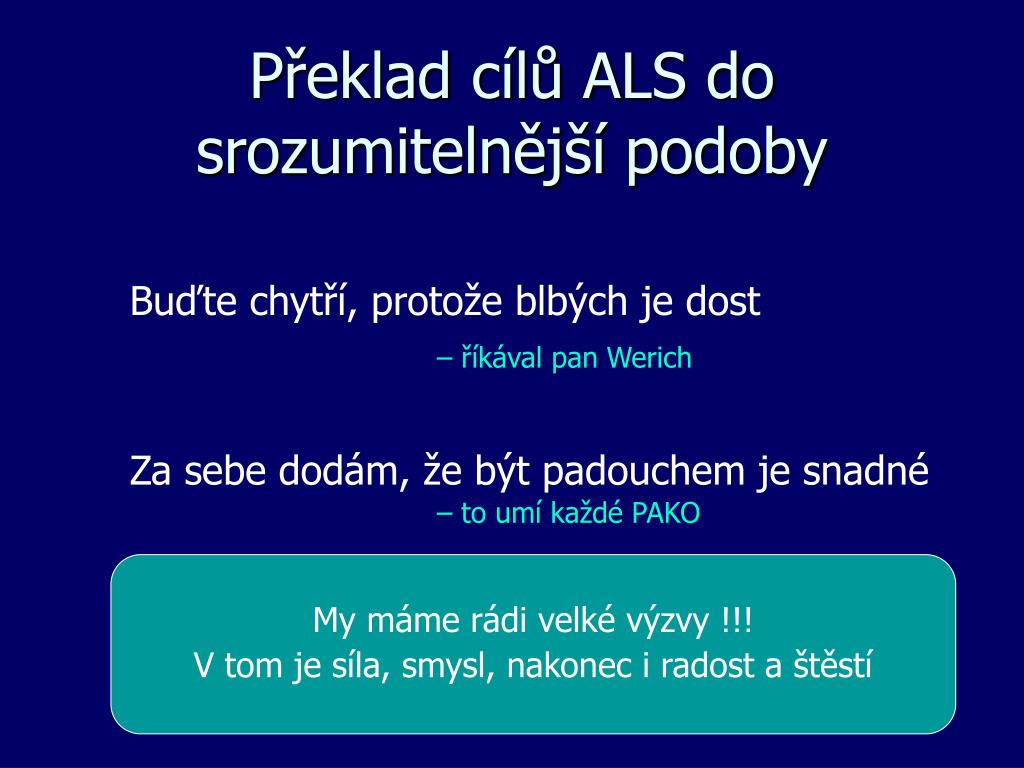 Překlad cílů ALS do srozumitelnější podoby

Buďte chytří, protože blbých je dost

– říkával pan Werich

Za sebe dodám, že být padouchem je snadné

– to umí každé PAKO

My máme rádi velké výzvy !!!
V tom je síla, smysl, nakonec i radost a štěstí